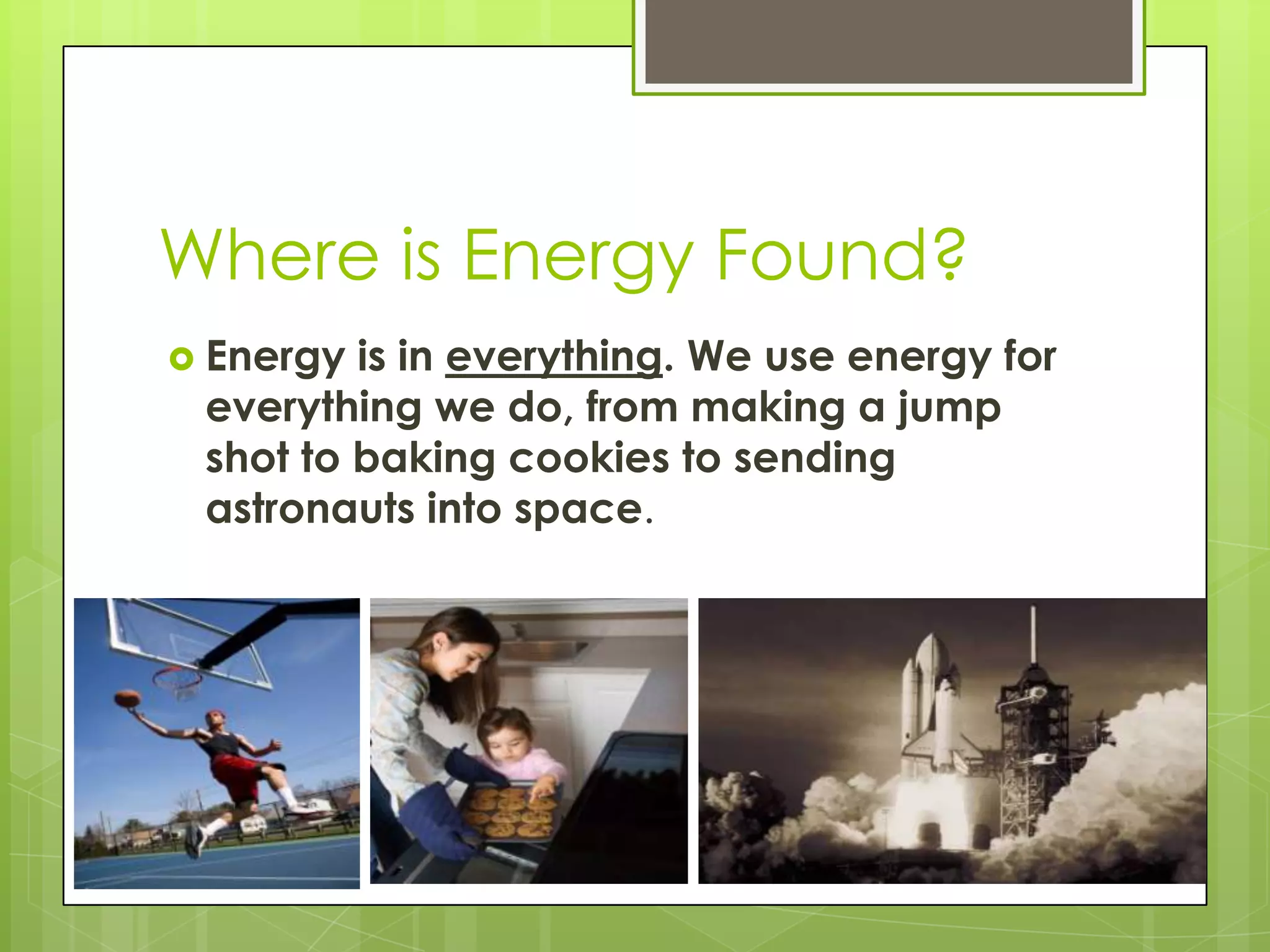 Where is Energy Found?

Energy is in everything. We use energy for everything we do, from making a jump shot to baking cookies to sending astronauts into space.